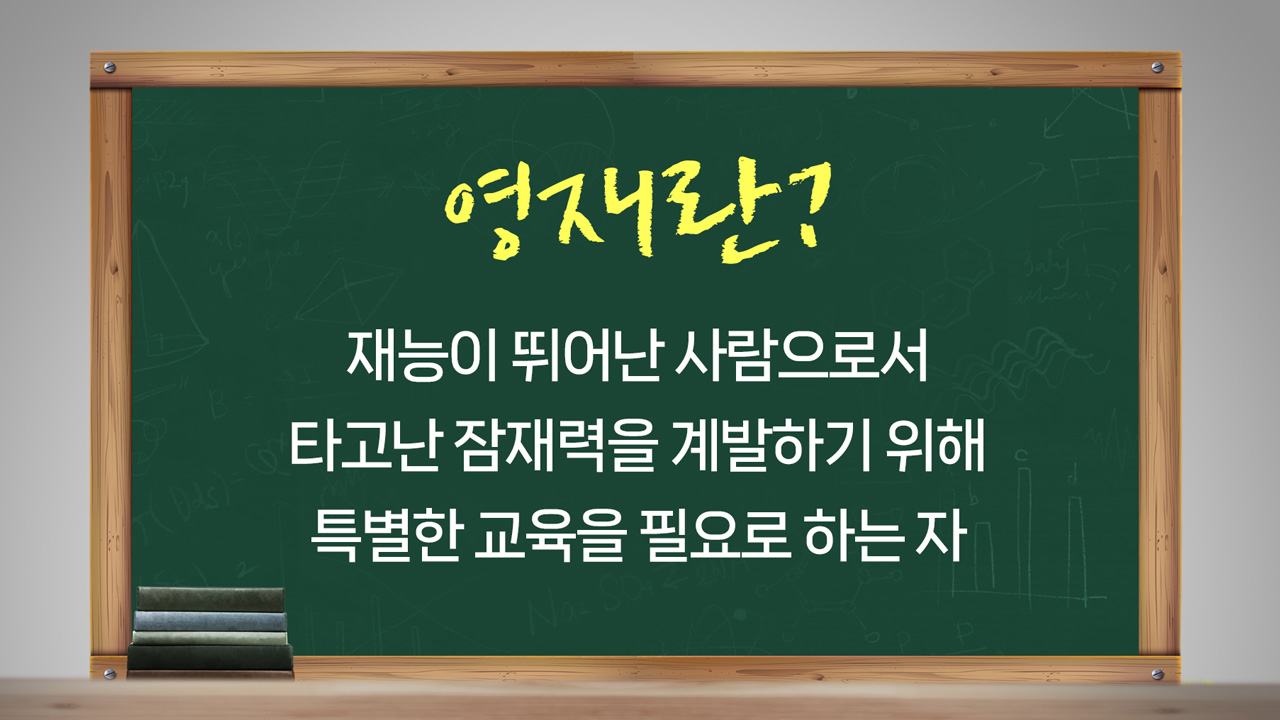 영재란?

재능이 뛰어난 사람으로서
타고난 잠재력을 계발하기 위해
특별한 교육을 필요로 하는 자